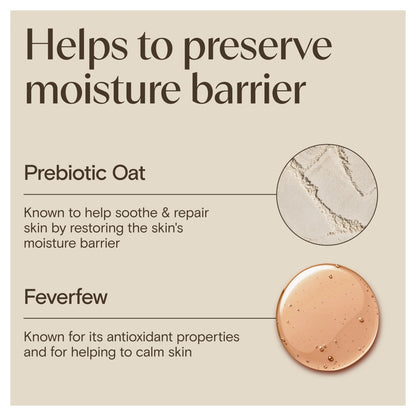 Helps to preserve moisture barrier

Prebiotic Oat

Known to help soothe & repair skin by restoring the skin's moisture barrier

Feverfew

Known for its antioxidant properties and for helping to calm skin